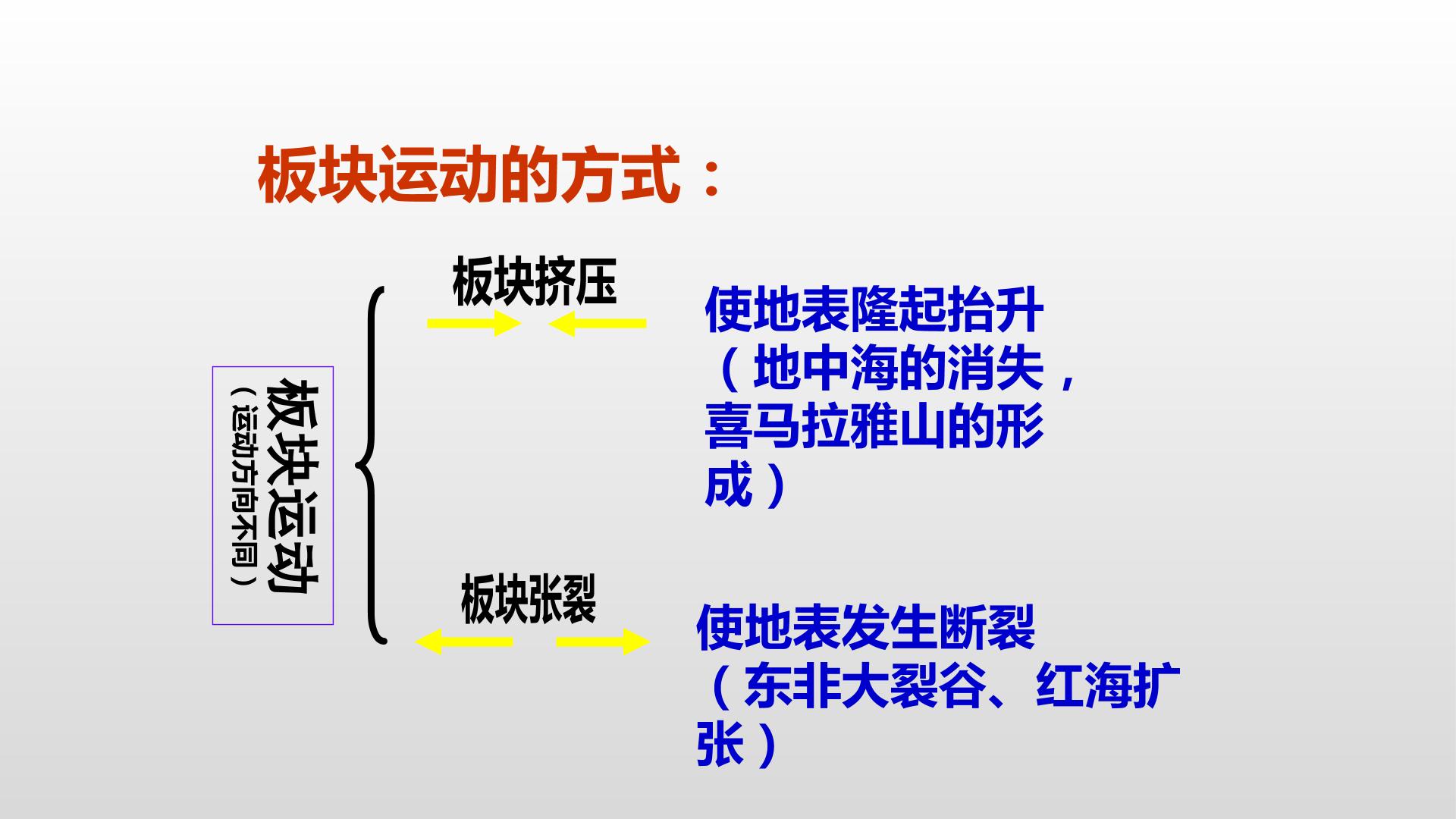 板块运动的方式：

板块运动
（运动方向不同）

板块挤压

使地表隆起抬升（地中海的消失，喜马拉雅山的形成）

板块张裂

使地表发生断裂（东非大裂谷、红海扩张）